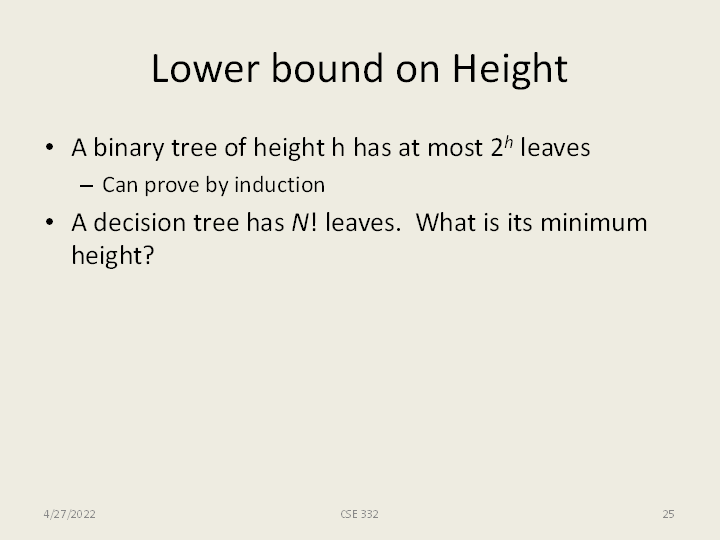 Lower bound on Height

• A binary tree of height h has at most $2^h$ leaves
– Can prove by induction

• A decision tree has $N!$ leaves. What is its minimum height?

4/27/2022 CSE 332 25